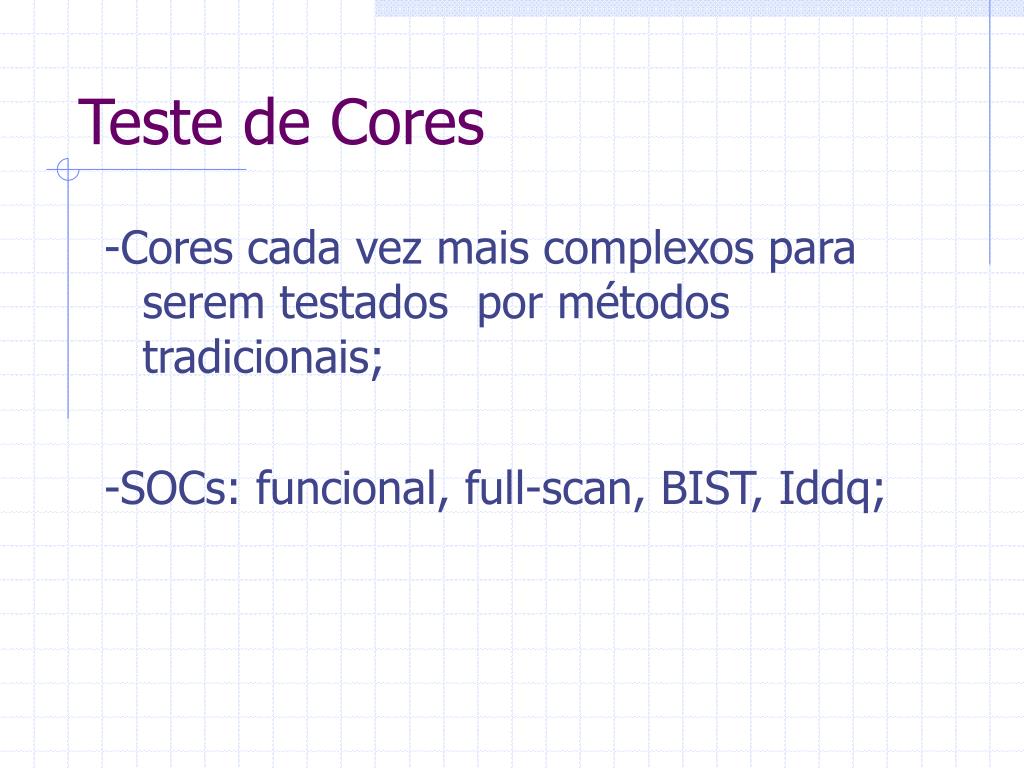 Teste de Cores

-Cores cada vez mais complexos para serem testados  por métodos tradicionais;

-SOCs: funcional, full-scan, BIST, Iddq;